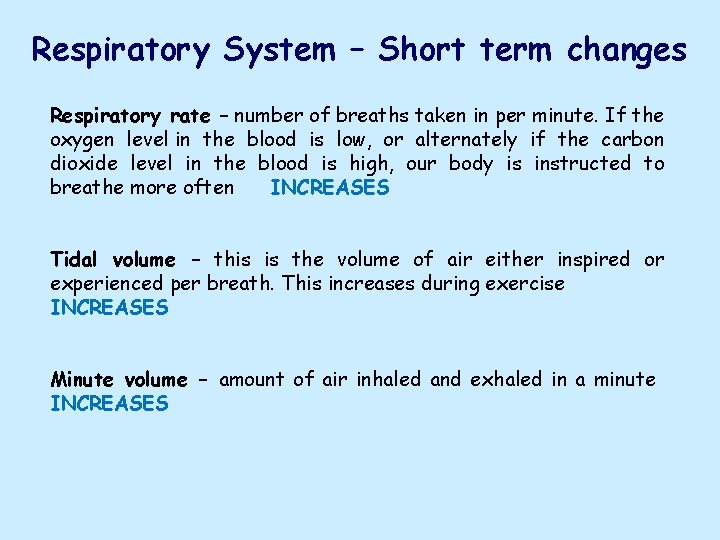 Respiratory System – Short term changes

Respiratory rate – number of breaths taken in per minute. If the oxygen level in the blood is low, or alternately if the carbon dioxide level in the blood is high, our body is instructed to breathe more often INCREASES

Tidal volume – this is the volume of air either inspired or experienced per breath. This increases during exercise INCREASES

Minute volume – amount of air inhaled and exhaled in a minute INCREASES